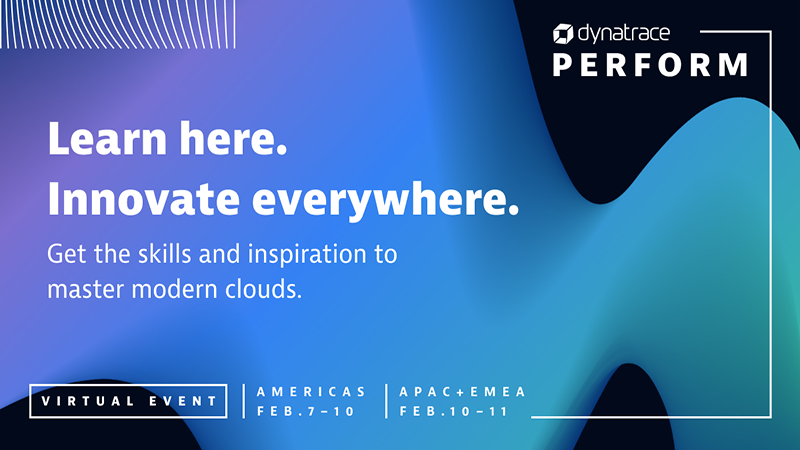 dynatrace
PERFORM

Learn here.
Innovate everywhere.

Get the skills and inspiration to master modern clouds.

VIRTUAL EVENT

AMERICAS
FEB.7–10

APAC+EMEA
FEB.10–11